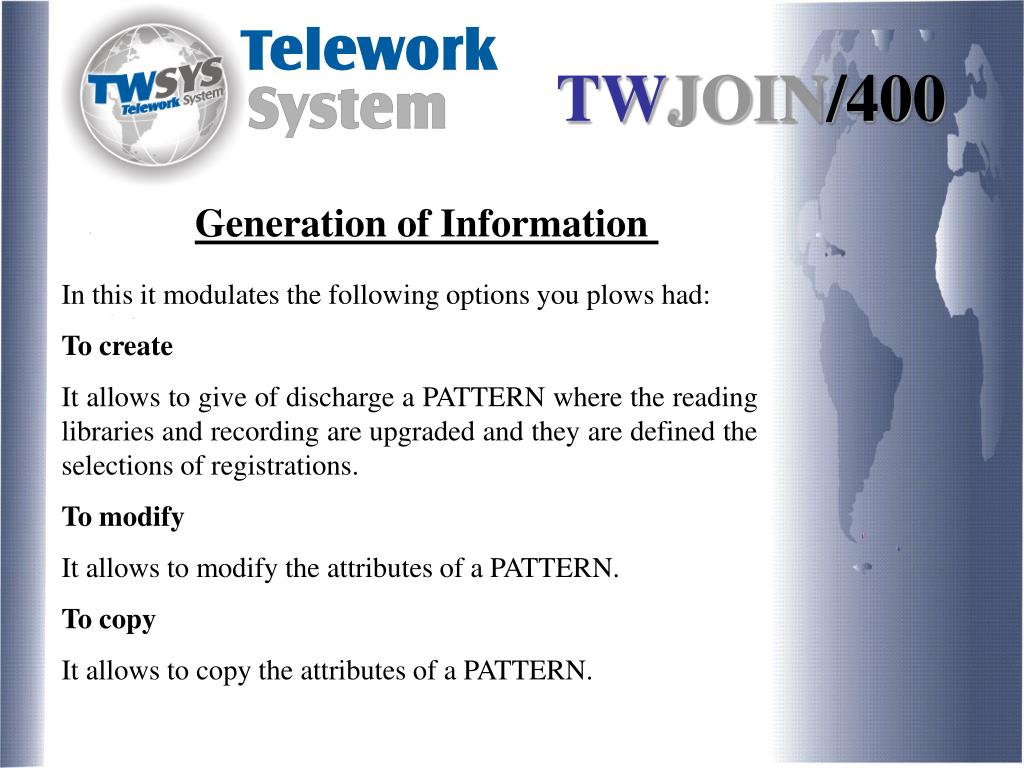 TWSYS Telework System

Telework System

TWJOIN/400

Generation of Information

In this it modulates the following options you plows had:

To create

It allows to give of discharge a PATTERN where the reading libraries and recording are upgraded and they are defined the selections of registrations.

To modify

It allows to modify the attributes of a PATTERN.

To copy

It allows to copy the attributes of a PATTERN.